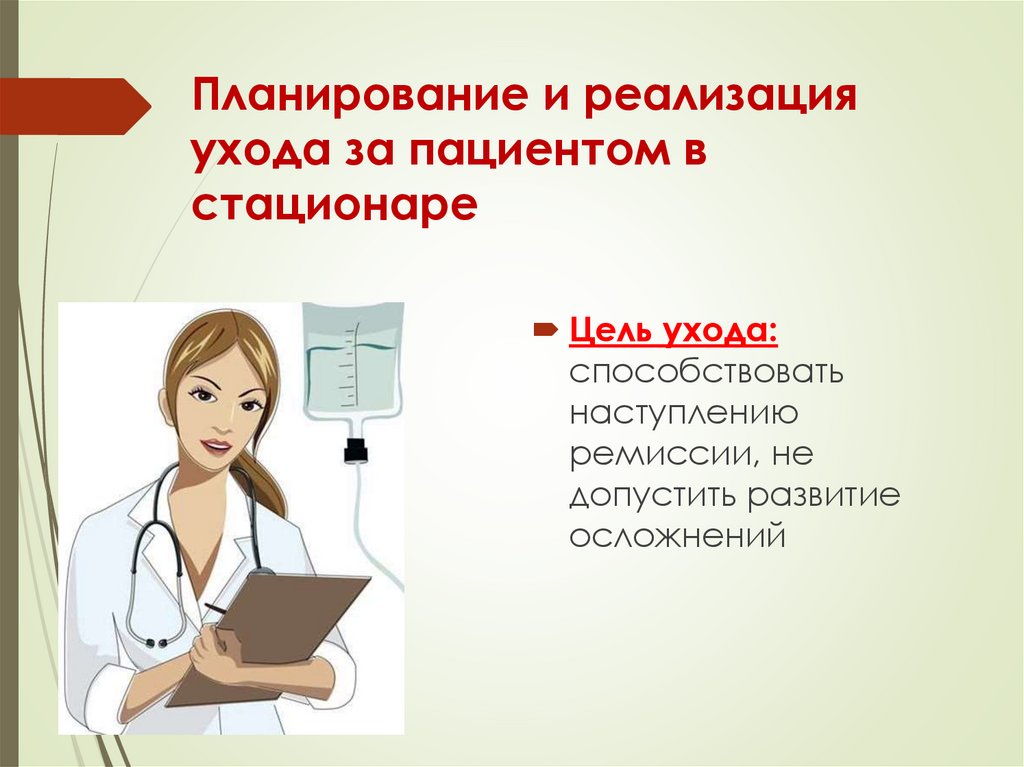 Планирование и реализация ухода за пациентом в стационаре

Цель ухода: способствовать наступлению ремиссии, не допустить развитие осложнений